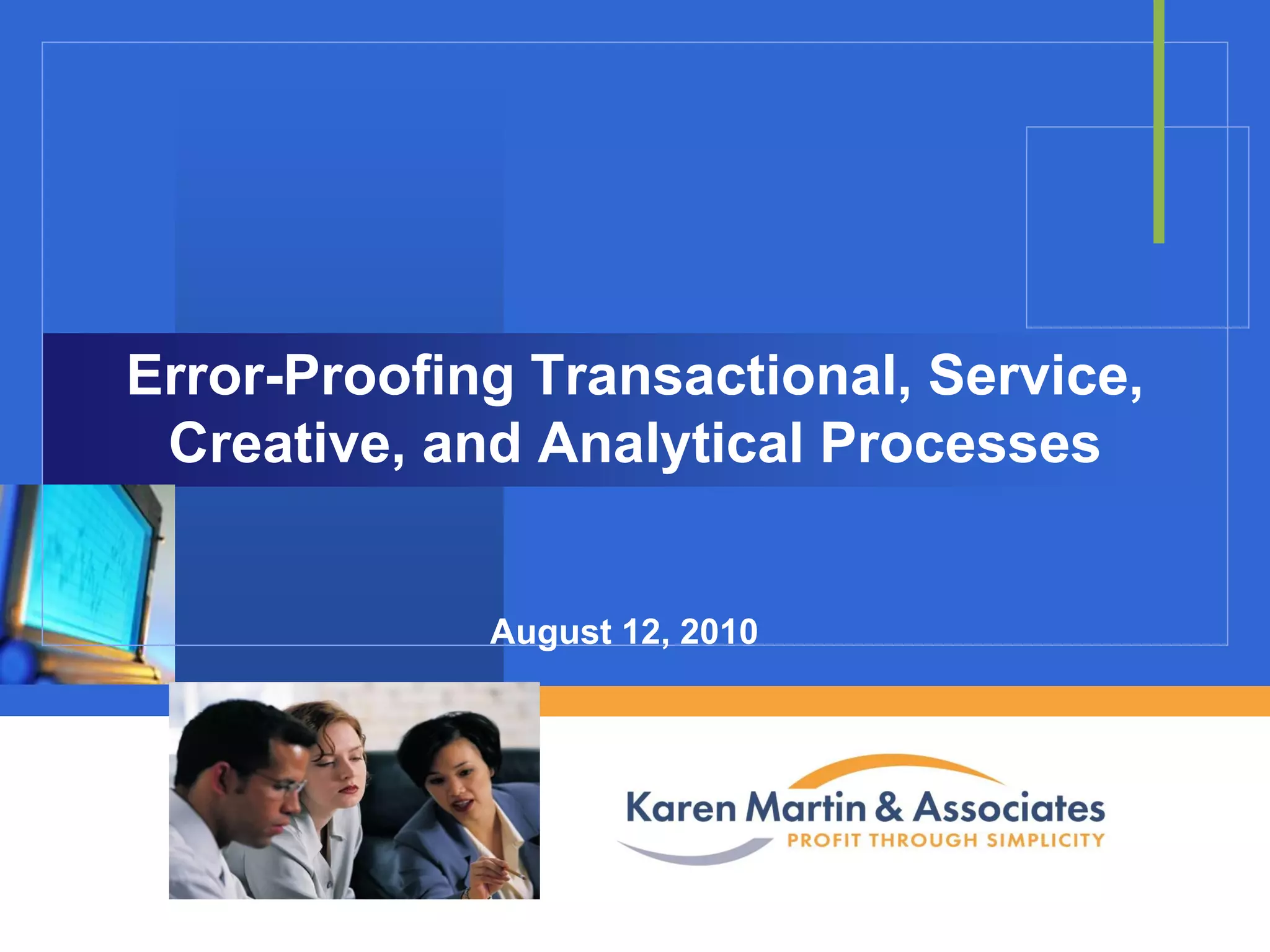 Error-Proofing Transactional, Service, Creative, and Analytical Processes

August 12, 2010

Karen Martin & Associates
PROFIT THROUGH SIMPLICITY